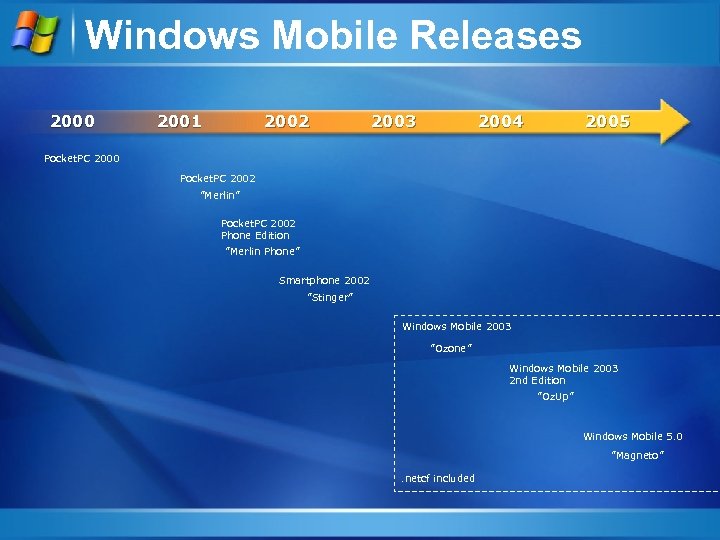 Windows Mobile Releases

2000 2001 2002 2003 2004 2005

PocketPC 2000

PocketPC 2002
"Merlin"

PocketPC 2002
Phone Edition
"Merlin Phone"

Smartphone 2002
"Stinger"

Windows Mobile 2003
"Ozone"

Windows Mobile 2003
2nd Edition
"OzUp"

Windows Mobile 5.0
"Magneto"

.netcf included